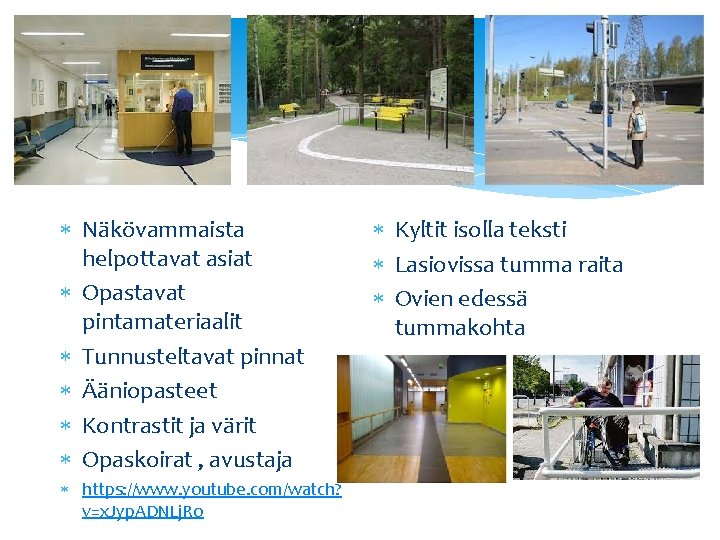 * Näkövammaista helpottavat asiat
* Opastavat pintamateriaalit
* Tunnusteltavat pinnat
* Ääniopasteet
* Kontrastit ja värit
* Opaskoirat , avustaja
* https://www.youtube.com/watch?v=xJypADNLjRo

* Kyltit isolla teksti
* Lasiovissa tumma raita
* Ovien edessä tummakohta